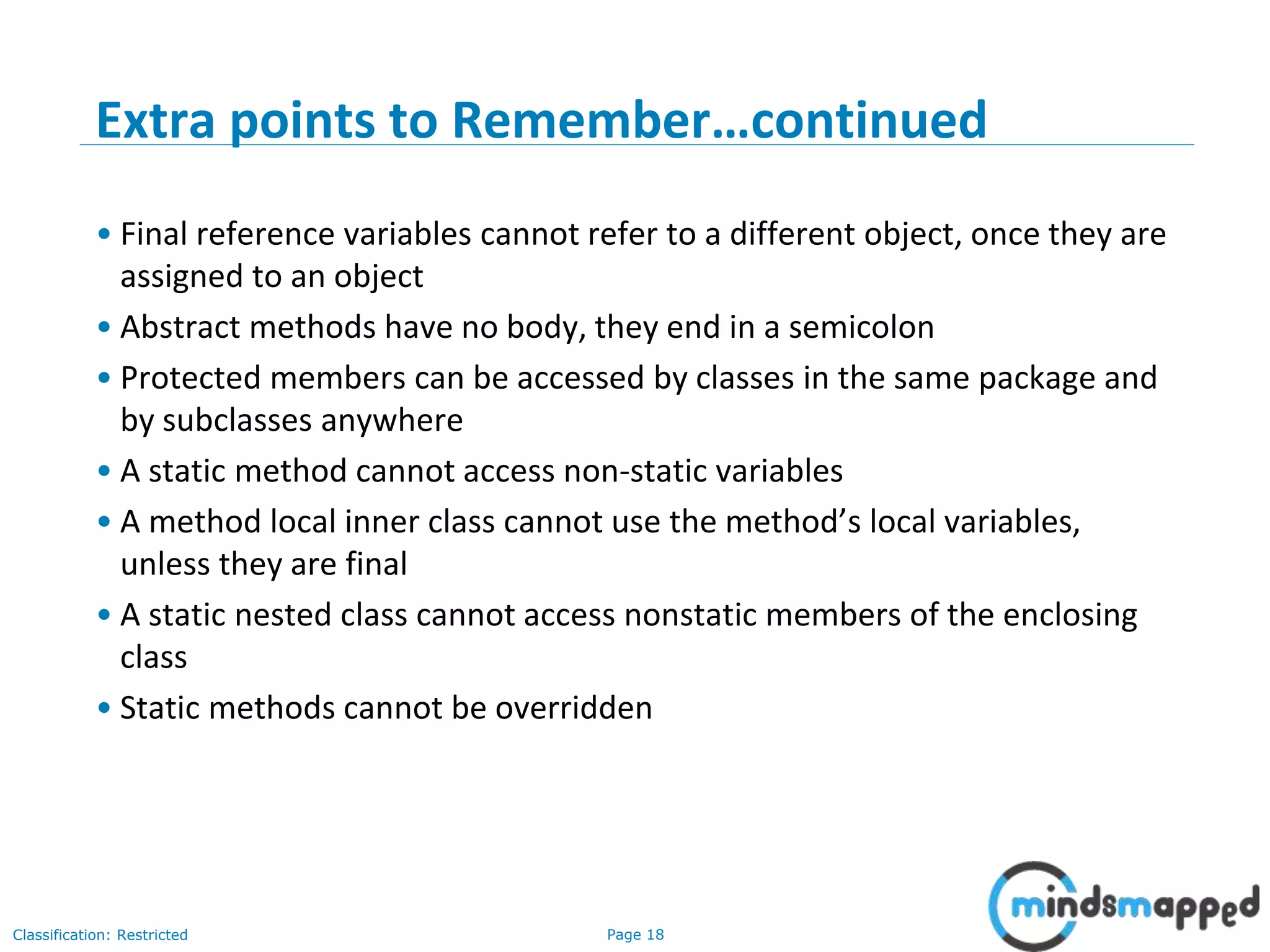 Extra points to Remember…continued

• Final reference variables cannot refer to a different object, once they are assigned to an object
• Abstract methods have no body, they end in a semicolon
• Protected members can be accessed by classes in the same package and by subclasses anywhere
• A static method cannot access non-static variables
• A method local inner class cannot use the method's local variables, unless they are final
• A static nested class cannot access nonstatic members of the enclosing class
• Static methods cannot be overridden

Classification: Restricted

Page 18

mindsmapped